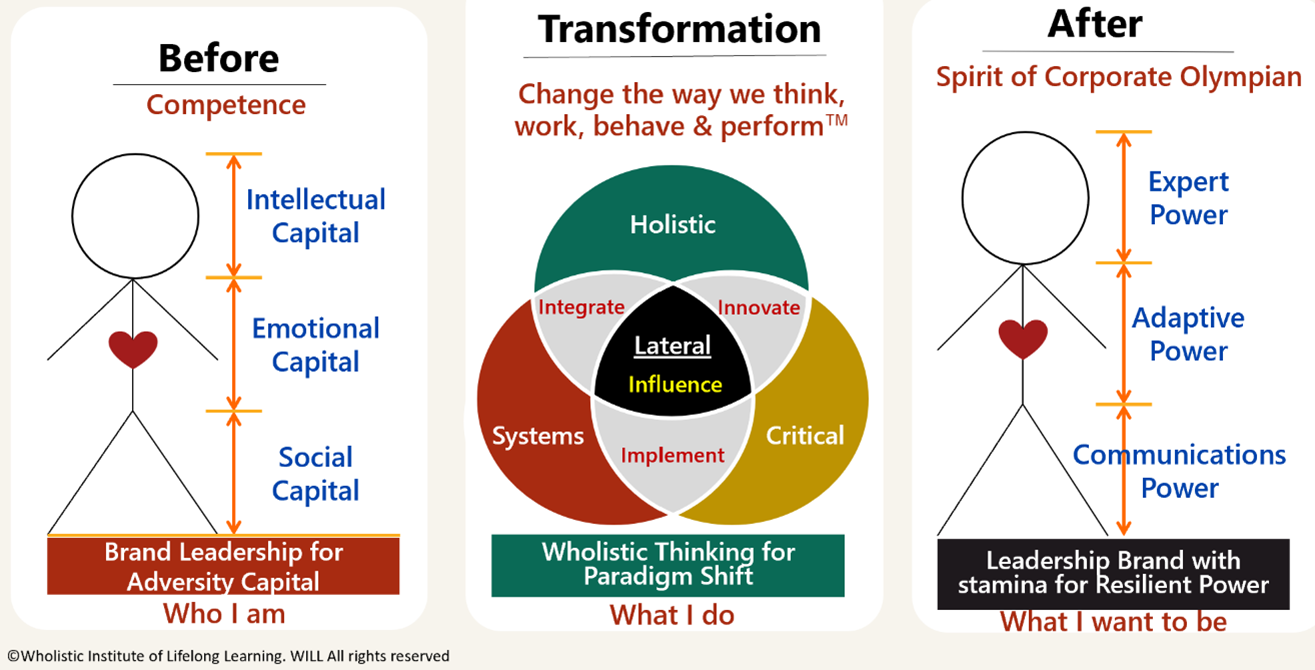 Before

Competence

Intellectual Capital

Emotional Capital

Social Capital

Brand Leadership for Adversity Capital

Who I am

Transformation

Change the way we think, work, behave & perform™

Holistic

Integrate

Innovate

Lateral

Influence

Systems

Implement

Critical

Wholistic Thinking for Paradigm Shift

What I do

After

Spirit of Corporate Olympian

Expert Power

Adaptive Power

Communications Power

Leadership Brand with stamina for Resilient Power

What I want to be

©Wholistic Institute of Lifelong Learning. WILL All rights reserved